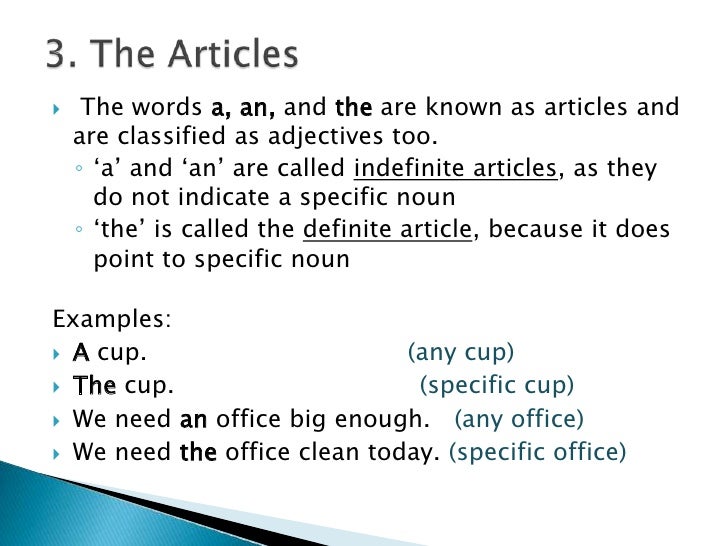 3. The Articles

The words a, an, and the are known as articles and are classified as adjectives too.

‘a’ and ‘an’ are called indefinite articles, as they do not indicate a specific noun

‘the’ is called the definite article, because it does point to specific noun

Examples:

A cup. (any cup)

The cup. (specific cup)

We need an office big enough. (any office)

We need the office clean today. (specific office)